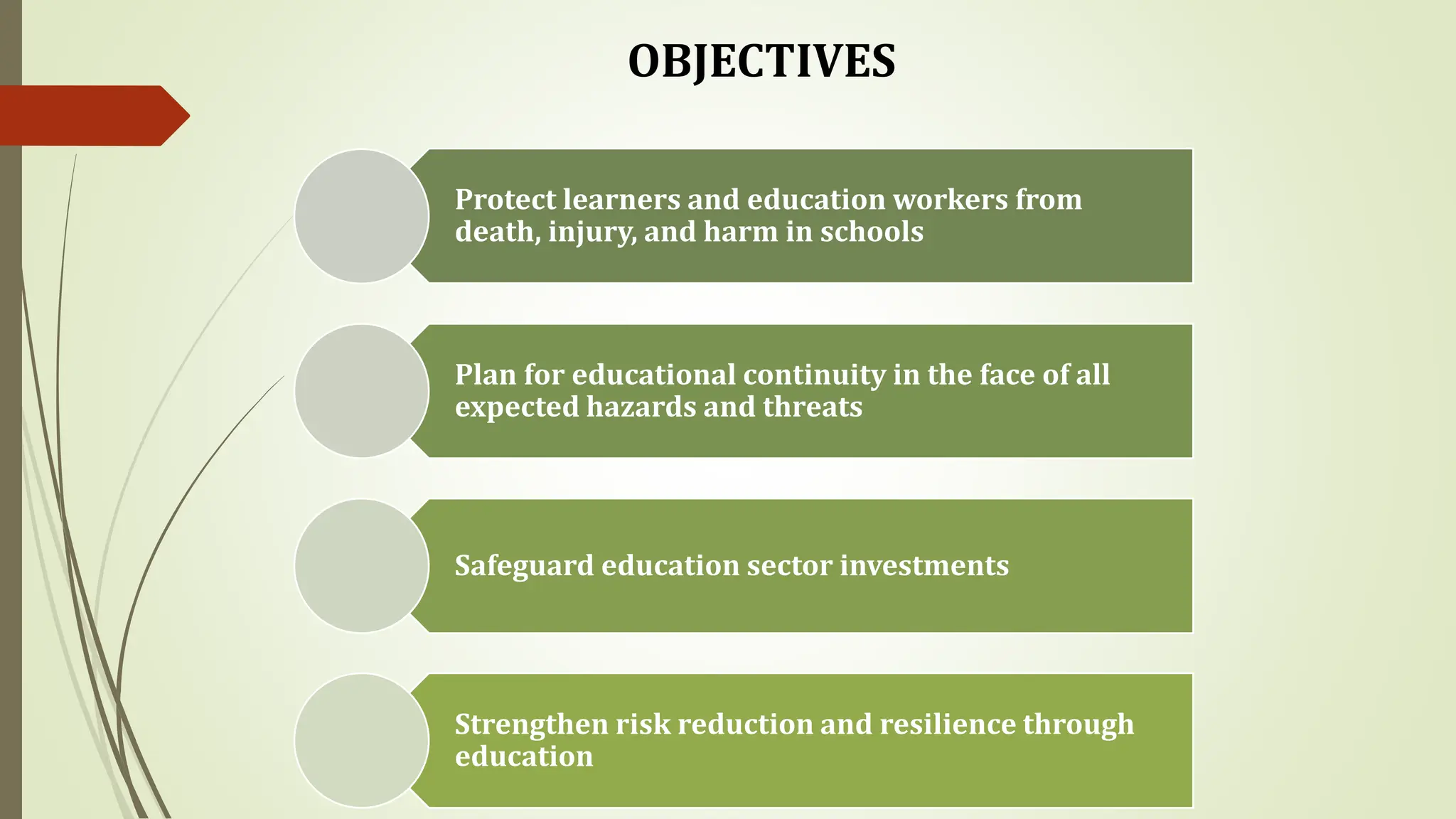 OBJECTIVES

Protect learners and education workers from death, injury, and harm in schools

Plan for educational continuity in the face of all expected hazards and threats

Safeguard education sector investments

Strengthen risk reduction and resilience through education